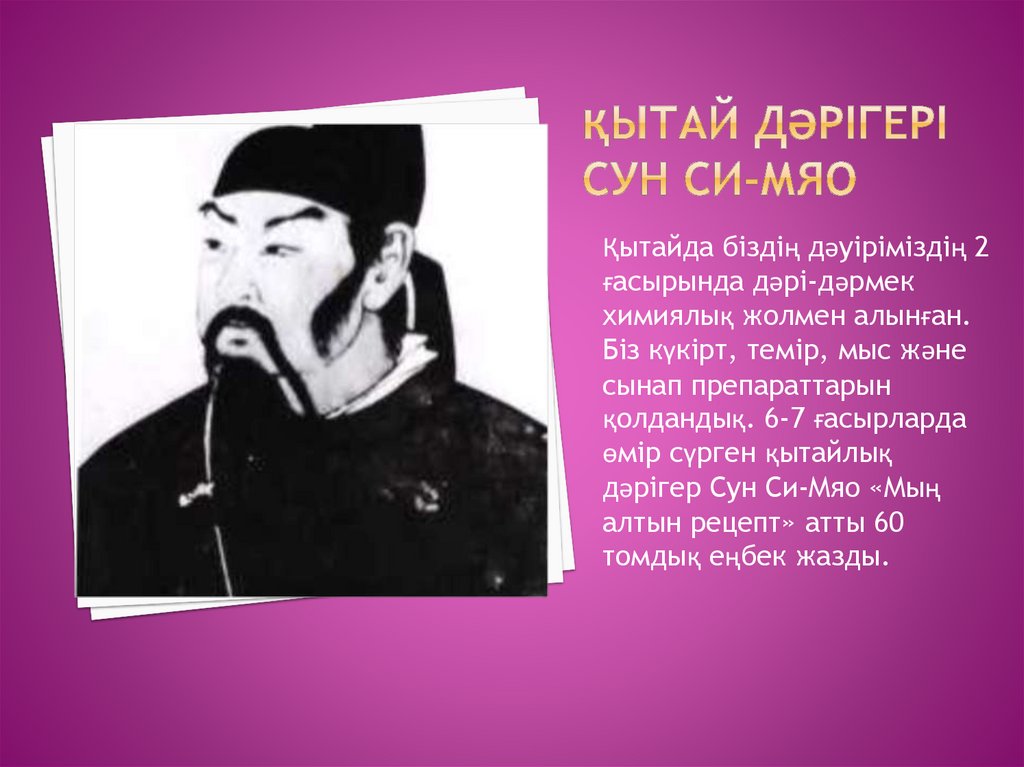 ҚЫТАЙ ДӘРІГЕРІ СУН СИ-МЯО

Қытайда біздің дәуіріміздің 2 ғасырында дәрі-дәрмек химиялық жолмен алынған. Біз күкірт, темір, мыс және сынап препараттарын қолдандық. 6-7 ғасырларда өмір сүрген қытайлық дәрігер Сун Си-Мяо «Мың алтын рецепт» атты 60 томдық еңбек жазды.